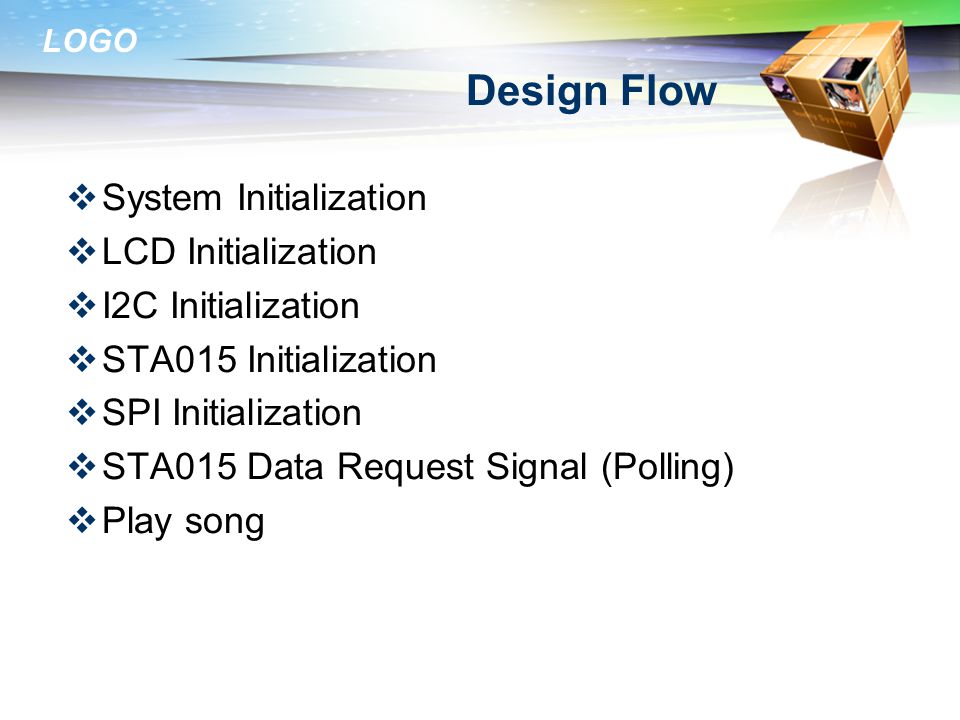 LOGO

Design Flow

❖ System Initialization
❖ LCD Initialization
❖ I2C Initialization
❖ STA015 Initialization
❖ SPI Initialization
❖ STA015 Data Request Signal (Polling)
❖ Play song